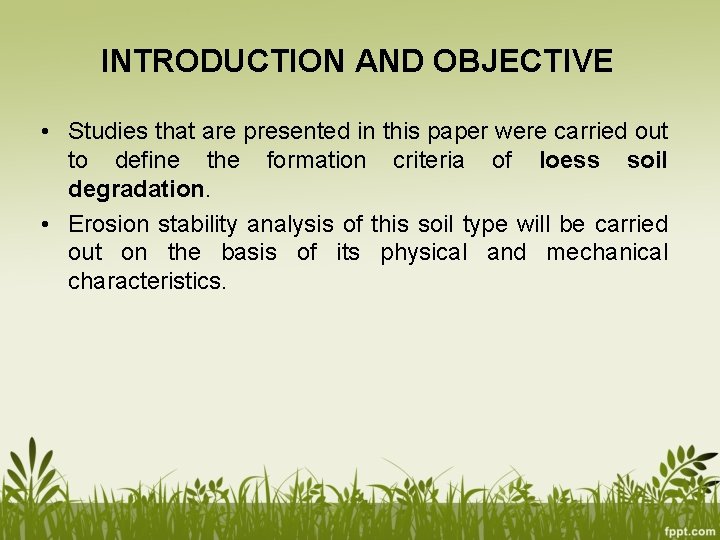 INTRODUCTION AND OBJECTIVE

• Studies that are presented in this paper were carried out to define the formation criteria of loess soil degradation.

• Erosion stability analysis of this soil type will be carried out on the basis of its physical and mechanical characteristics.

fppt.com